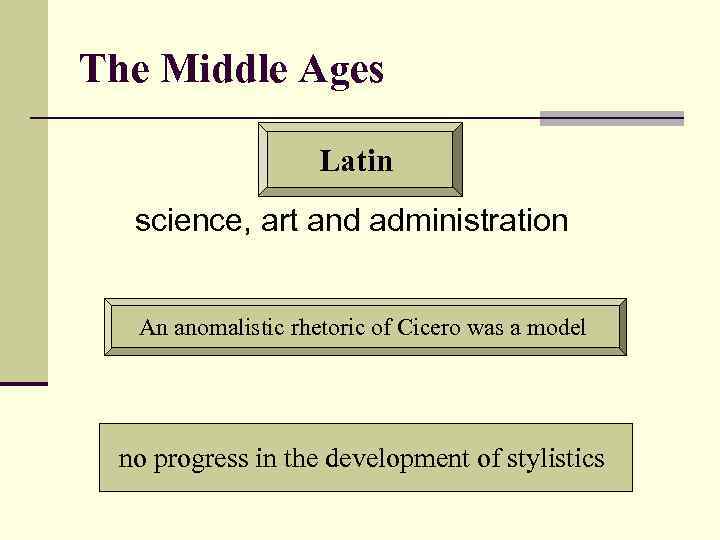 The Middle Ages

Latin

science, art and administration

An anomalistic rhetoric of Cicero was a model

no progress in the development of stylistics